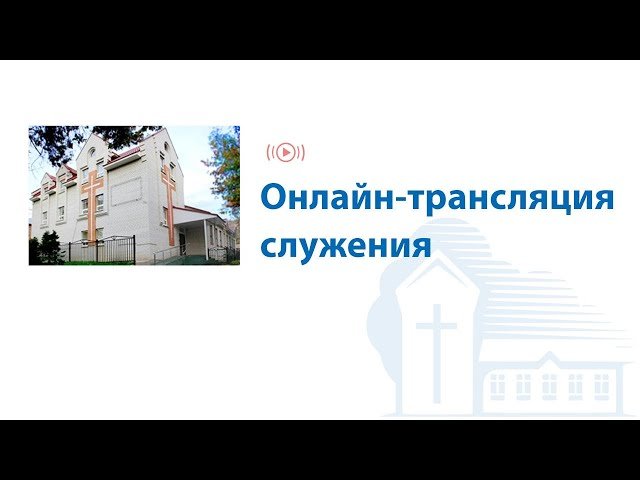 Онлайн-трансляция служения